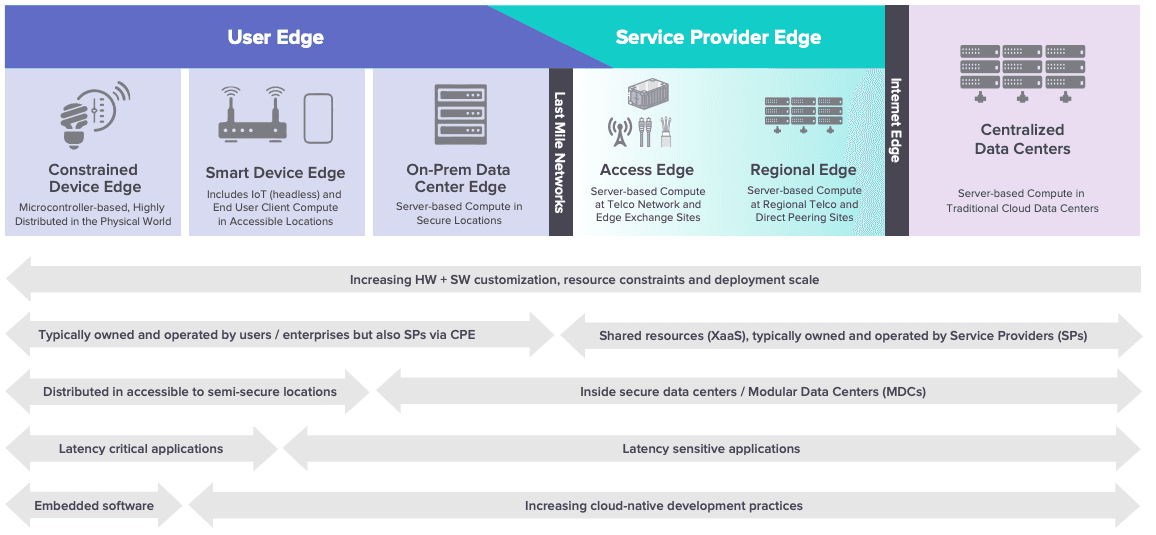 User Edge

Service Provider Edge

Constrained Device Edge

Microcontroller-based, Highly Distributed in the Physical World

Smart Device Edge

Includes IoT (headless) and End User Client Compute in Accessible Locations

On-Prem Data Center Edge

Server-based Compute in Secure Locations

Last Mile Networks

Access Edge

Server-based Compute at Telco Network and Edge Exchange Sites

Regional Edge

Server-based Compute at Regional Telco and Direct Peering Sites

Internet Edge

Centralized Data Centers

Server-based Compute in Traditional Cloud Data Centers

Increasing HW + SW customization, resource constraints and deployment scale

Typically owned and operated by users / enterprises but also SPs via CPE

Shared resources (XaaS), typically owned and operated by Service Providers (SPs)

Distributed in accessible to semi-secure locations

Inside secure data centers / Modular Data Centers (MDCs)

Latency critical applications

Latency sensitive applications

Embedded software

Increasing cloud-native development practices